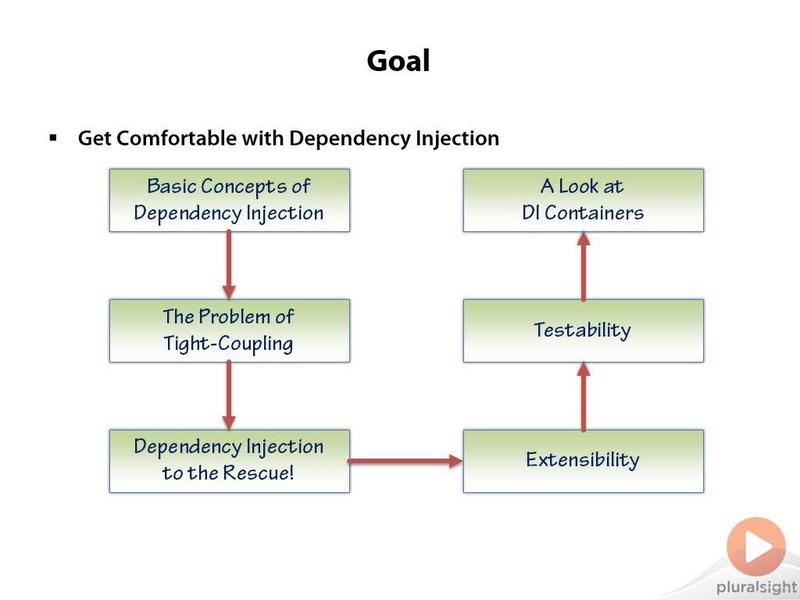 Goal

▪ Get Comfortable with Dependency Injection

Basic Concepts of Dependency Injection

The Problem of Tight-Coupling

Dependency Injection to the Rescue!

Extensibility

Testability

A Look at DI Containers

pluralsight